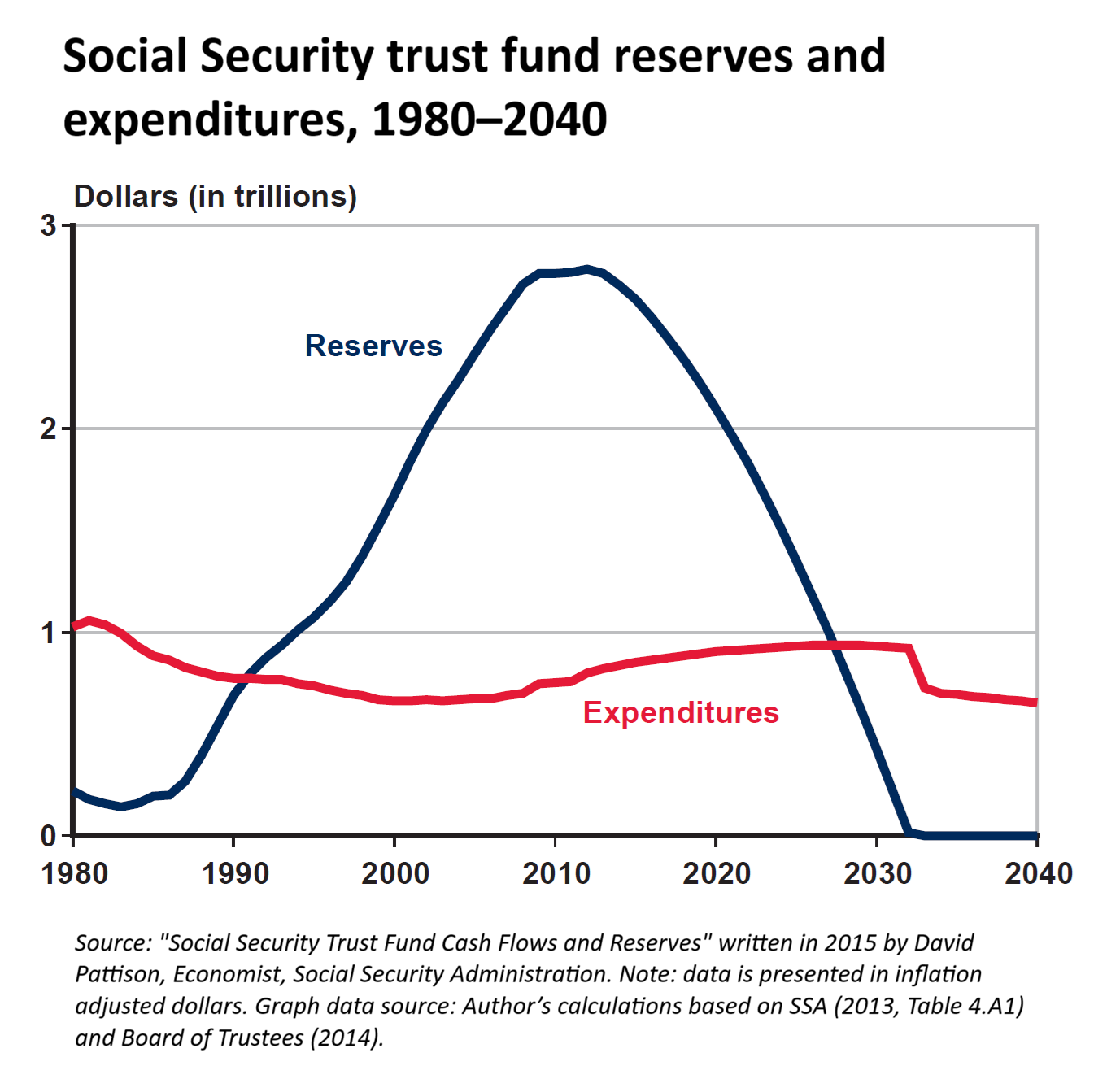 Social Security trust fund reserves and expenditures, 1980–2040

Dollars (in trillions)

3
2
1
0

Reserves

Expenditures

1980
1990
2000
2010
2020
2030
2040

Source: "Social Security Trust Fund Cash Flows and Reserves" written in 2015 by David Pattison, Economist, Social Security Administration. Note: data is presented in inflation adjusted dollars. Graph data source: Author's calculations based on SSA (2013, Table 4.A1) and Board of Trustees (2014).